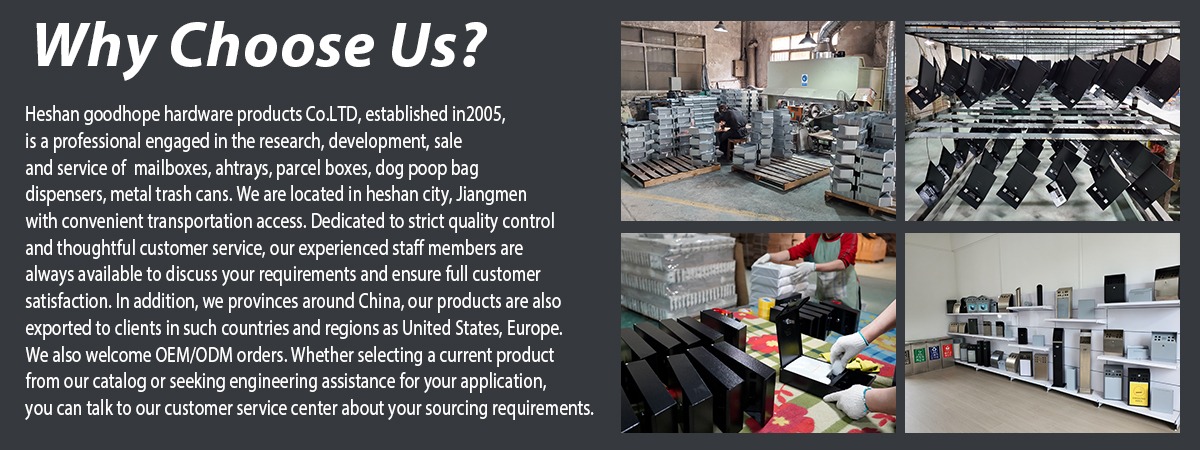 Why Choose Us?

Heshan goodhope hardware products Co.LTD, established in2005, is a professional engaged in the research, development, sale and service of  mailboxes, ahtrays, parcel boxes, dog poop bag dispensers, metal trash cans. We are located in heshan city, Jiangmen with convenient transportation access. Dedicated to strict quality control and thoughtful customer service, our experienced staff members are always available to discuss your requirements and ensure full customer satisfaction. In addition, we provinces around China, our products are also exported to clients in such countries and regions as United States, Europe. We also welcome OEM/ODM orders. Whether selecting a current product from our catalog or seeking engineering assistance for your application, you can talk to our customer service center about your sourcing requirements.